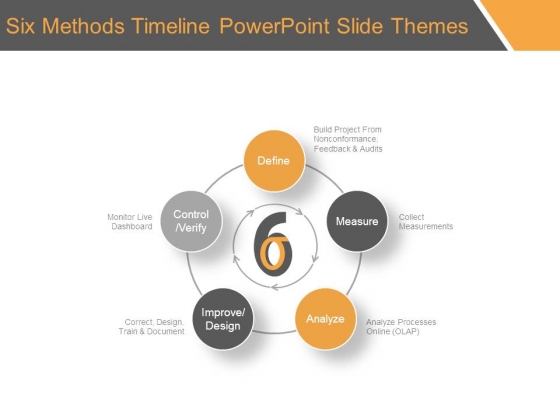 Six Methods Timeline PowerPoint Slide Themes

Define

Build Project From Nonconformance, Feedback & Audits

Measure

Collect Measurements

Analyze

Analyze Processes Online (OLAP)

Improve/ Design

Correct, Design, Train & Document

Control /Verify

Monitor Live Dashboard

6σ